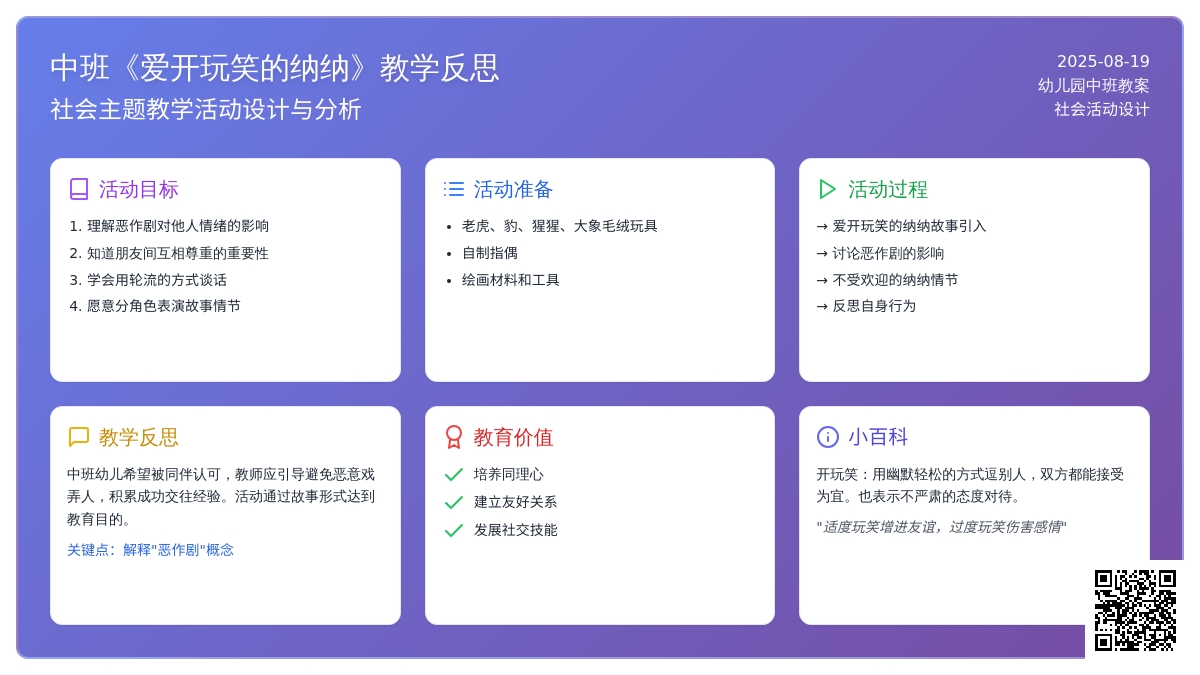 中班《爱开玩笑的纳纳》教学反思
社会主题教学活动设计与分析

2025-08-19
幼儿园中班教案
社会活动设计

活动目标
1. 理解恶作剧对他人情绪的影响
2. 知道朋友间互相尊重的重要性
3. 学会用轮流的方式谈话
4. 愿意分角色表演故事情节

活动准备
• 老虎、豹、猩猩、大象毛绒玩具
• 自制指偶
• 绘画材料和工具

活动过程
→ 爱开玩笑的纳纳故事引入
→ 讨论恶作剧的影响
→ 不受欢迎的纳纳情节
→ 反思自身行为

教学反思
中班幼儿希望被同伴认可，教师应引导避免恶意戏弄人，积累成功交往经验。活动通过故事形式达到教育目的。
关键点：解释"恶作剧"概念

教育价值
培养同理心
建立友好关系
发展社交技能

小百科
开玩笑：用幽默轻松的方式逗别人，双方都能接受为宜。也表示不严肃的态度对待。
"适度玩笑增进友谊，过度玩笑伤害感情"